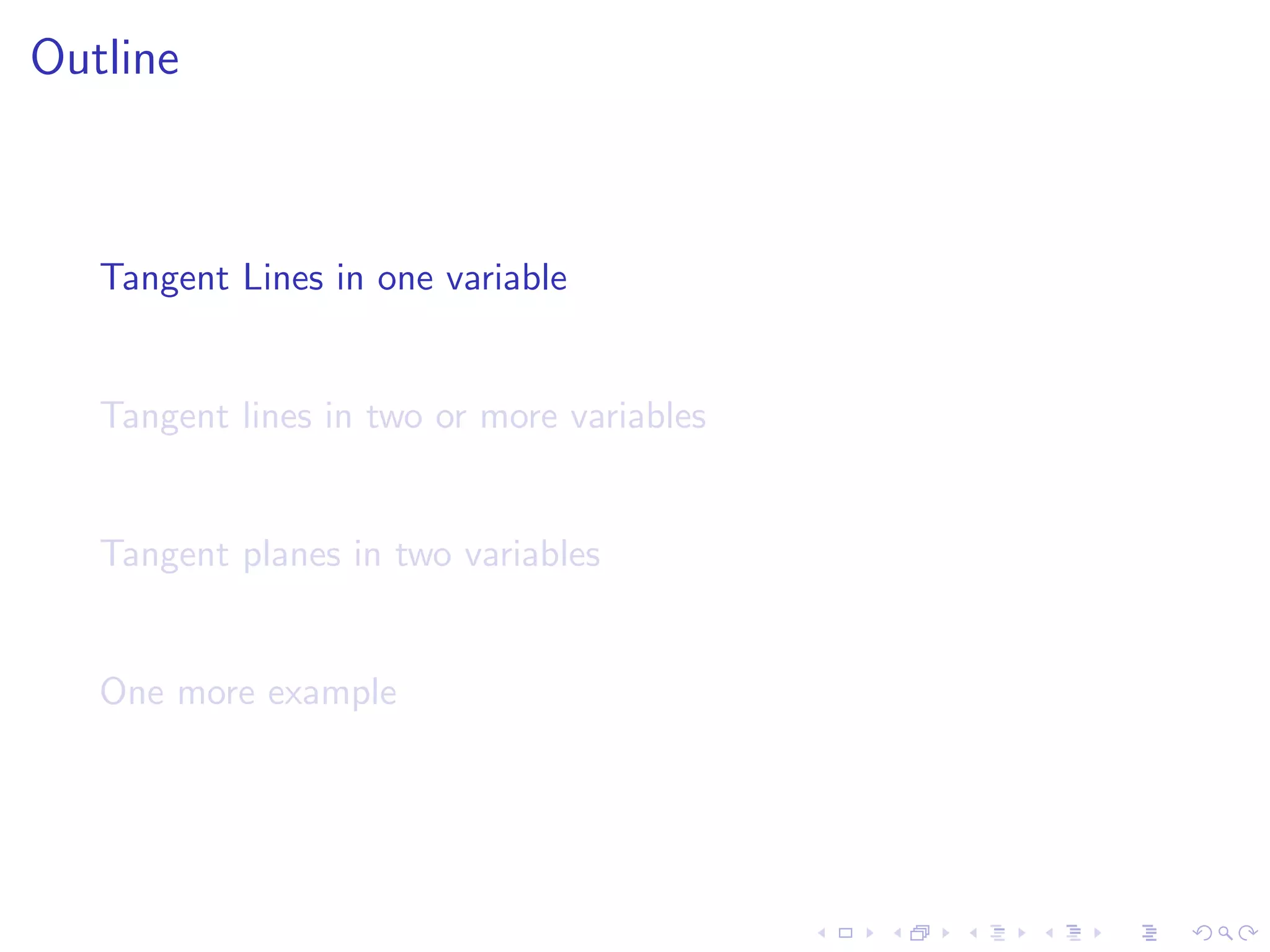 Outline

Tangent Lines in one variable

Tangent lines in two or more variables

Tangent planes in two variables

One more example